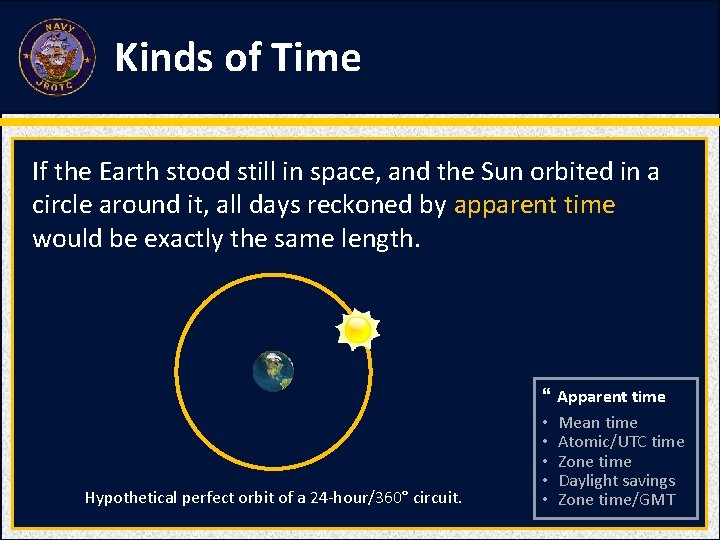 NAVY
JROTC

Kinds of Time

If the Earth stood still in space, and the Sun orbited in a circle around it, all days reckoned by apparent time would be exactly the same length.

Hypothetical perfect orbit of a 24-hour/360° circuit.

“ Apparent time
• Mean time
• Atomic/UTC time
• Zone time
• Daylight savings
• Zone time/GMT